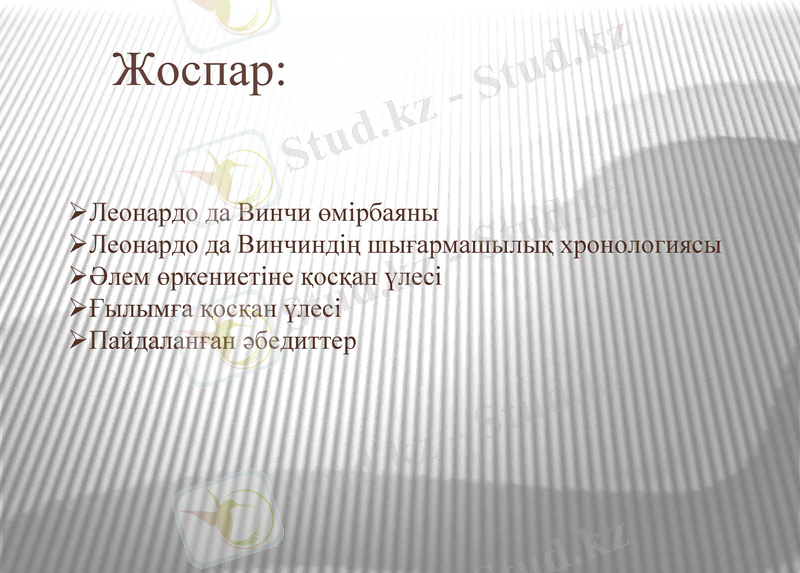 Жоспар:

➢Леонардо да Винчи өмірбаяны
➢Леонардо да Винчиндің шығармашылық хронологиясы
➢Әлем өркениетіне қосқан үлесі
➢Ғылымға қосқан үлесі
➢Пайдаланған әбедиттер

Stud.kz - Stud.kz
Stud.kz - Stud.kz
Stud.kz - Stud.kz
Stud.kz